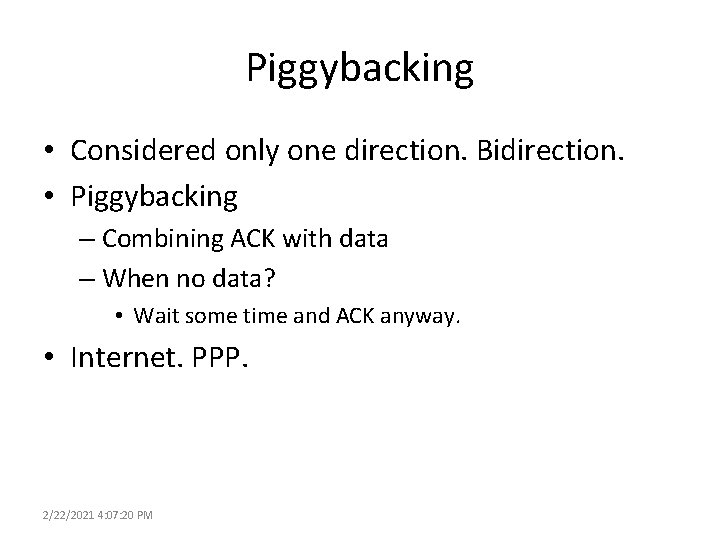 Piggybacking

• Considered only one direction. Bidirection.
• Piggybacking
– Combining ACK with data
– When no data?
• Wait some time and ACK anyway.
• Internet. PPP.

2/22/2021 4:07:20 PM